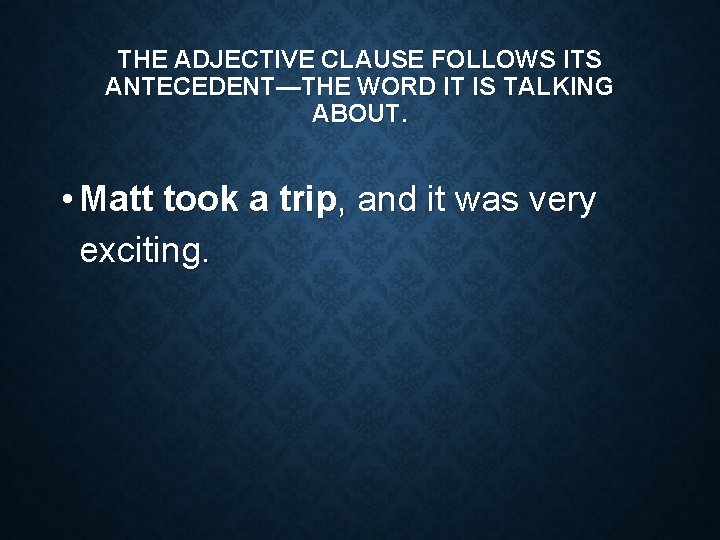 THE ADJECTIVE CLAUSE FOLLOWS ITS ANTECEDENT—THE WORD IT IS TALKING ABOUT.

• Matt took a trip, and it was very exciting.